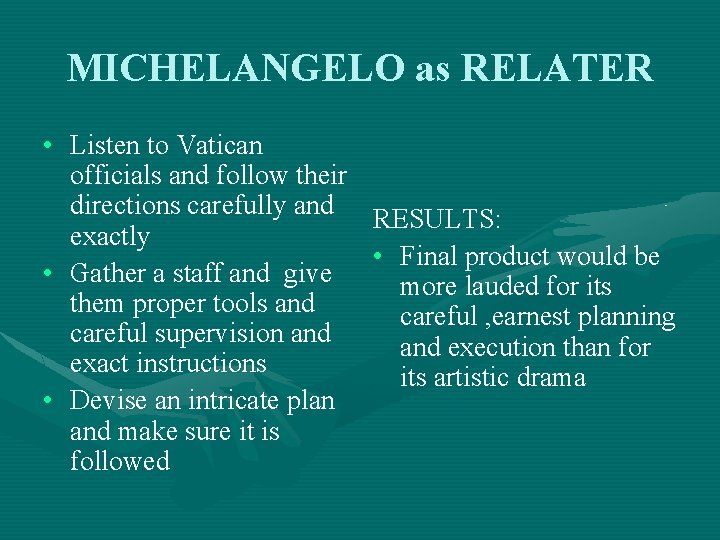 MICHELANGELO as RELATER

• Listen to Vatican officials and follow their directions carefully and exactly
• Gather a staff and give them proper tools and careful supervision and exact instructions
• Devise an intricate plan and make sure it is followed

RESULTS:
• Final product would be more lauded for its careful ,earnest planning and execution than for its artistic drama